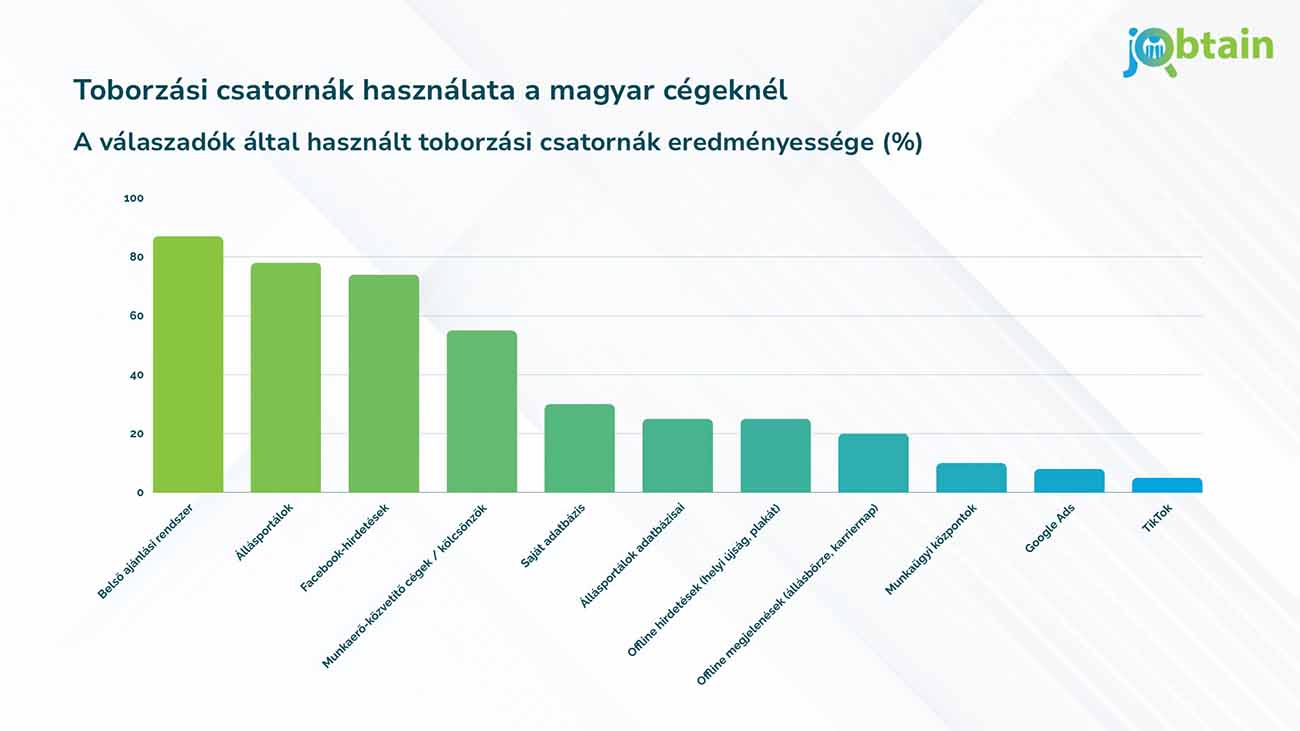 jobtain

Toborzási csatornák használata a magyar cégeknél

A válaszadók által használt toborzási csatornák eredményessége (%)

100
80
60
40
20
0

Belső ajánlási rendszer
Állásportálok
Facebook-hirdetések
Munkaerő-közvetítő cégek / kölcsönzők
Saját adatbázis
Állásportálok adatbázisai
Offline hirdetések (helyi újság, plakát)
Offline megjelenések (állásbörze, karriernap)
Munkaügyi központok
Google Ads
TikTok